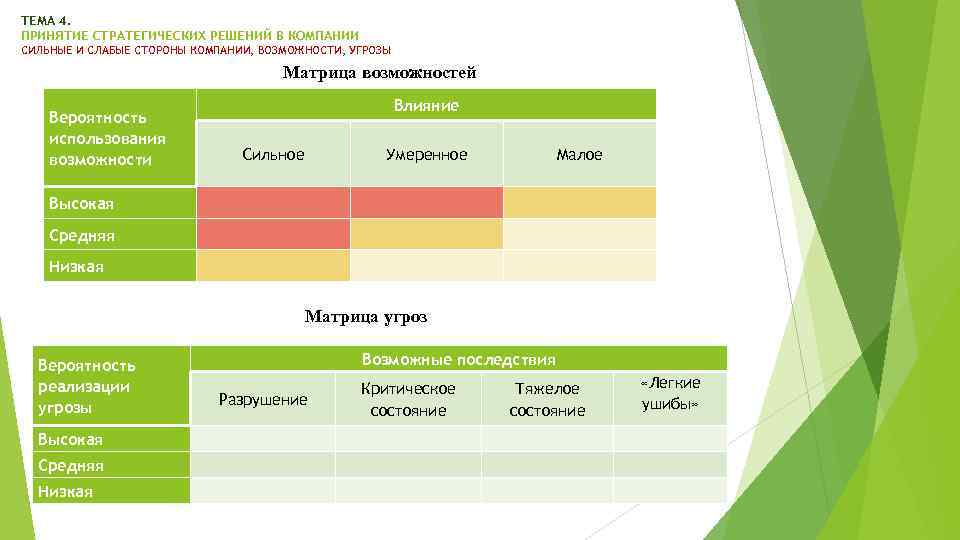 ТЕМА 4.
ПРИНЯТИЕ СТРАТЕГИЧЕСКИХ РЕШЕНИЙ В КОМПАНИИ
СИЛЬНЫЕ И СЛАБЫЕ СТОРОНЫ КОМПАНИИ, ВОЗМОЖНОСТИ, УГРОЗЫ

Матрица возможностей

| Вероятность использования возможности | Влияние | | |
|---|---|---|---|
| | Сильное | Умеренное | Малое |
| Высокая | | | |
| Средняя | | | |
| Низкая | | | |

Матрица угроз

| Вероятность реализации угрозы | Возможные последствия | | | |
|---|---|---|---|---|
| | Разрушение | Критическое состояние | Тяжелое состояние | «Легкие ушибы» |
| Высокая | | | | |
| Средняя | | | | |
| Низкая | | | | |